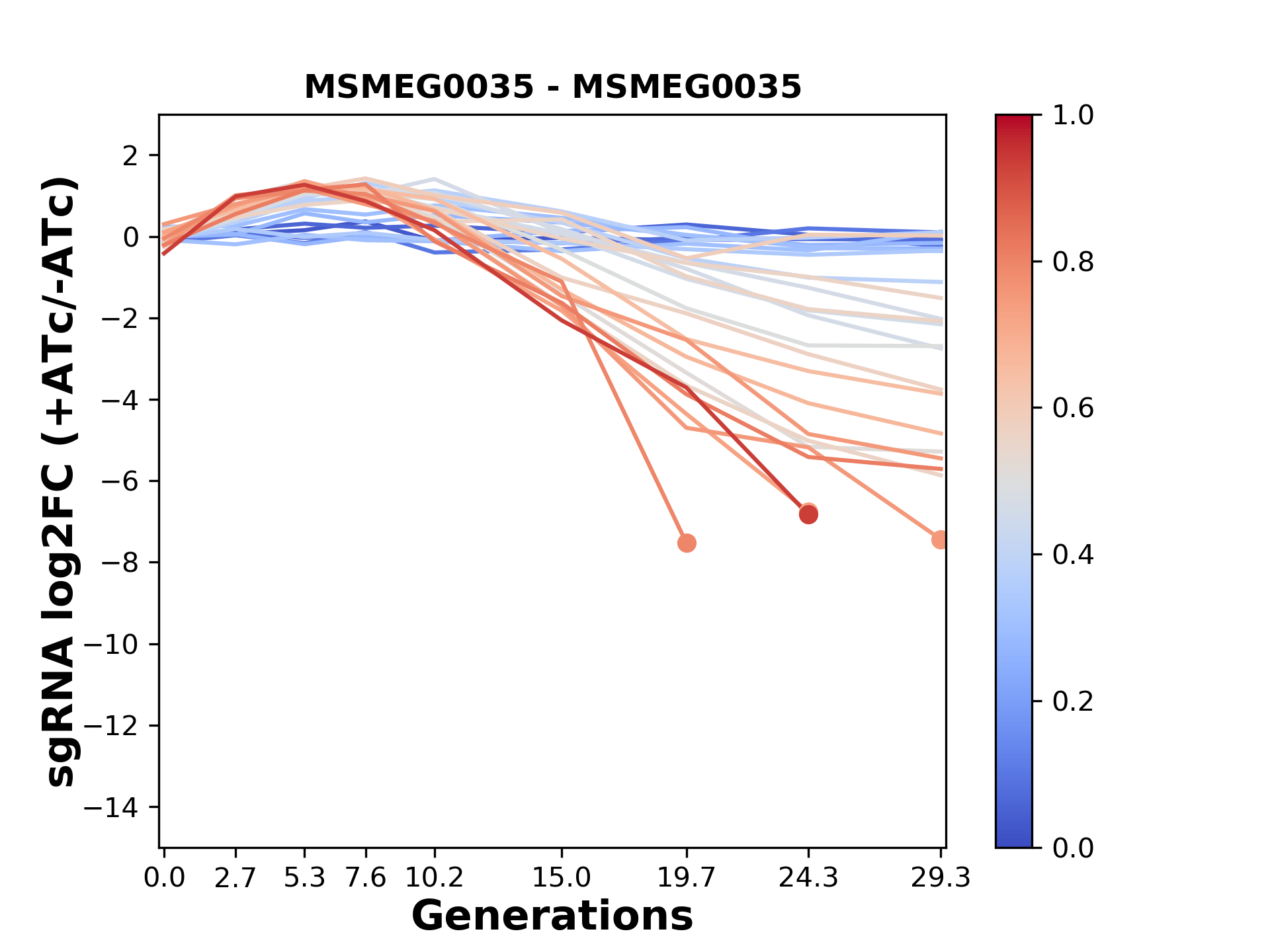 MSMEG0035 - MSMEG0035

sgRNA log2FC (+ATc/-ATc)

2
0
−2
−4
−6
−8
−10
−12
−14

0.0 2.7 5.3 7.6 10.2 15.0 19.7 24.3 29.3

Generations

1.0
0.8
0.6
0.4
0.2
0.0